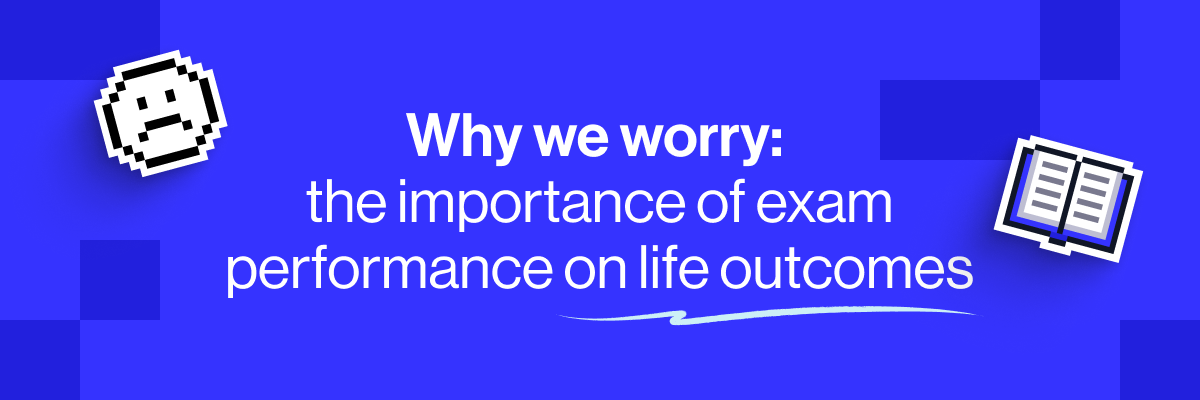 Why we worry:
the importance of exam performance on life outcomes